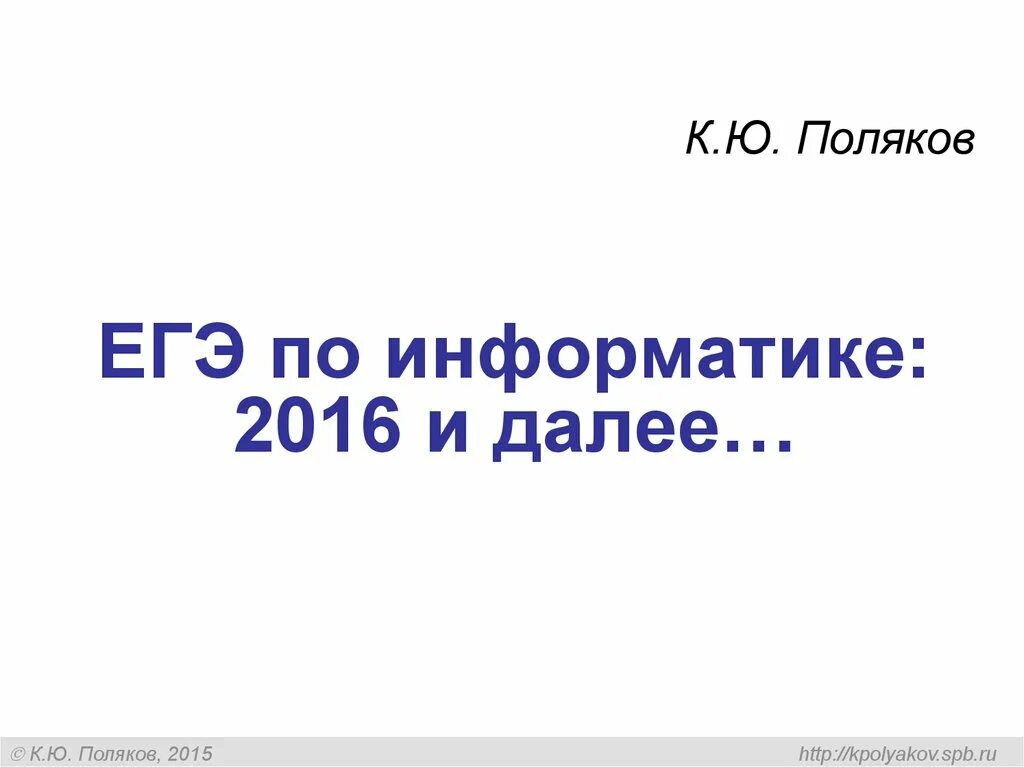 К.Ю. Поляков

ЕГЭ по информатике: 2016 и далее…

© К.Ю. Поляков, 2015

http://kpolyakov.spb.ru